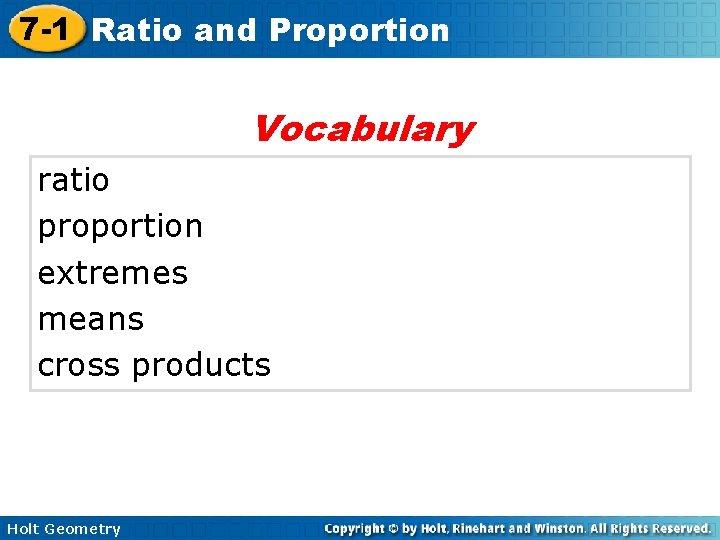 7-1 Ratio and Proportion

Vocabulary

ratio
proportion
extremes
means
cross products

Holt Geometry

Copyright © by Holt, Rinehart and Winston. All Rights Reserved.